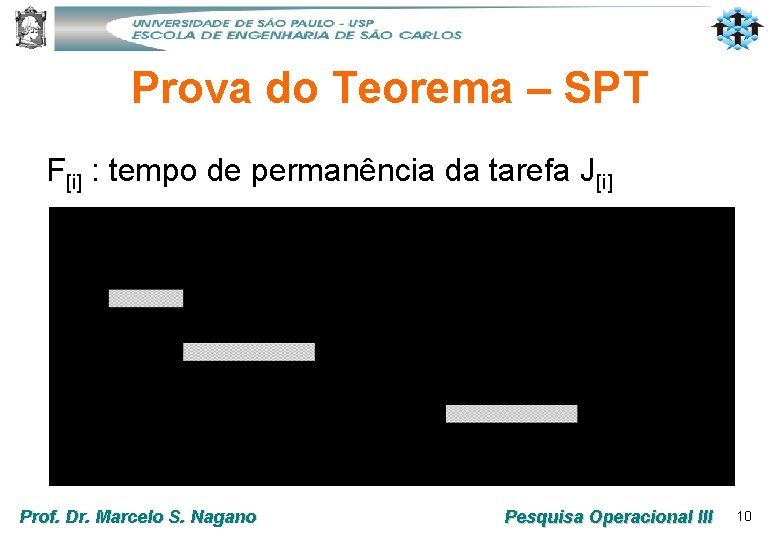 UNIVERSIDADE DE SÃO PAULO - USP
ESCOLA DE ENGENHARIA DE SÃO CARLOS

Prova do Teorema – SPT

$F_{[i]}$ : tempo de permanência da tarefa $J_{[i]}$

Prof. Dr. Marcelo S. Nagano

Pesquisa Operacional III

10